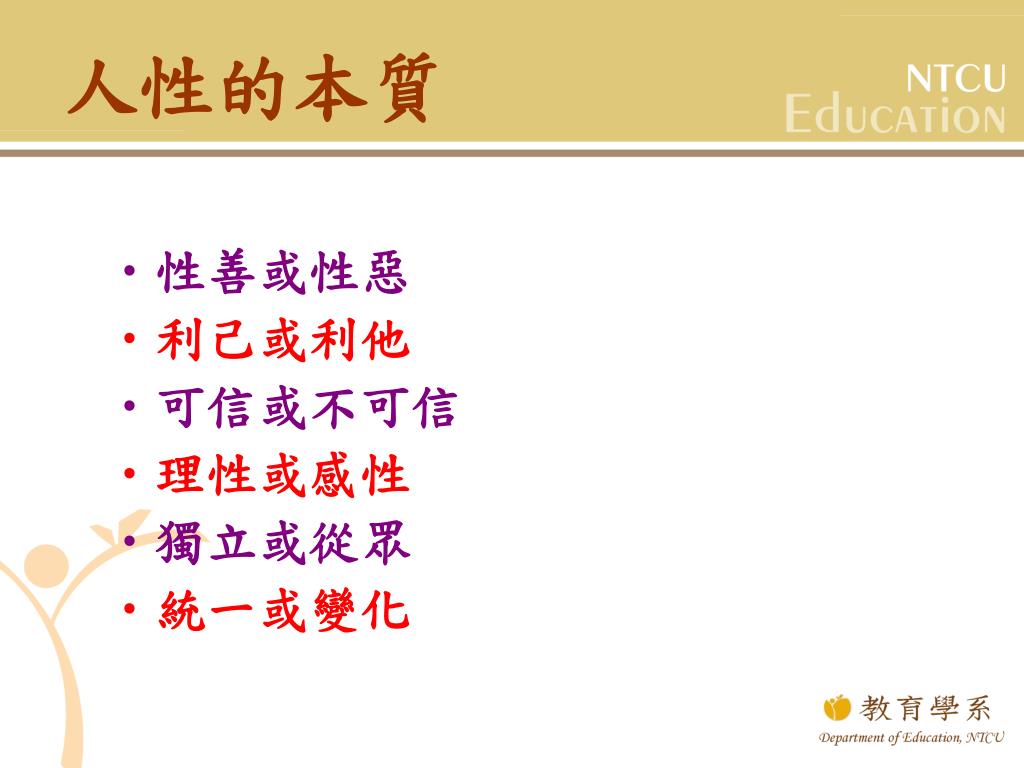 人性的本質

NTCU
EDUCATION

• 性善或性惡
• 利己或利他
• 可信或不可信
• 理性或感性
• 獨立或從眾
• 統一或變化

教育學系
Department of Education, NTCU